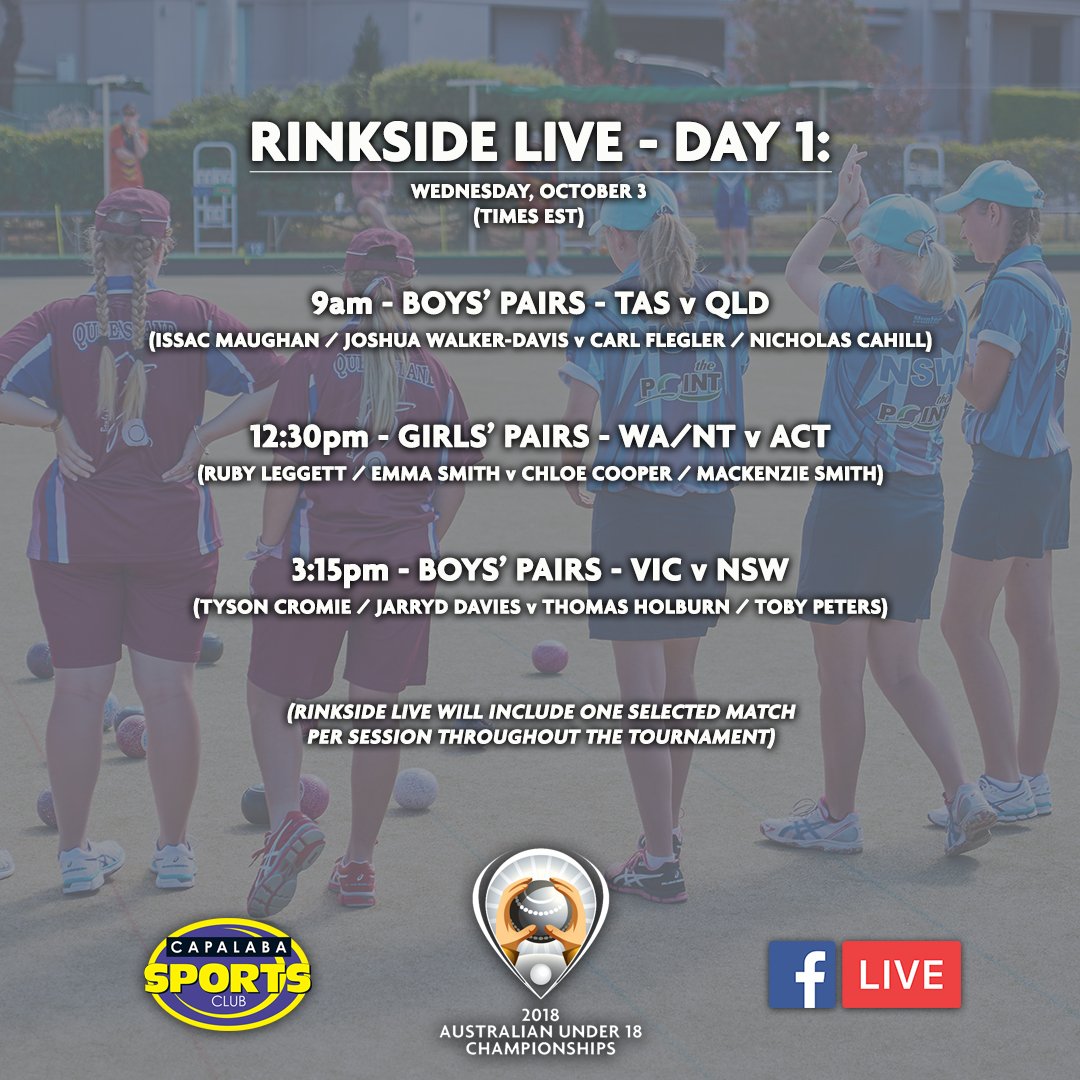 RINKSIDE LIVE - DAY 1:
WEDNESDAY, OCTOBER 3
(TIMES EST)

9am - BOYS' PAIRS - TAS v QLD
(ISSAC MAUGHAN / JOSHUA WALKER-DAVIS v CARL FLEGLER / NICHOLAS CAHILL)

12:30pm - GIRLS' PAIRS - WA/NT v ACT
(RUBY LEGGETT / EMMA SMITH v CHLOE COOPER / MACKENZIE SMITH)

3:15pm - BOYS' PAIRS - VIC v NSW
(TYSON CROMIE / JARRYD DAVIES v THOMAS HOLBURN / TOBY PETERS)

(RINKSIDE LIVE WILL INCLUDE ONE SELECTED MATCH PER SESSION THROUGHOUT THE TOURNAMENT)

QUEENSLAND
QUEENSLAND
the POINT
NSW
the POINT

CAPALABA SPORTS CLUB

2018
AUSTRALIAN UNDER 18
CHAMPIONSHIPS

f LIVE